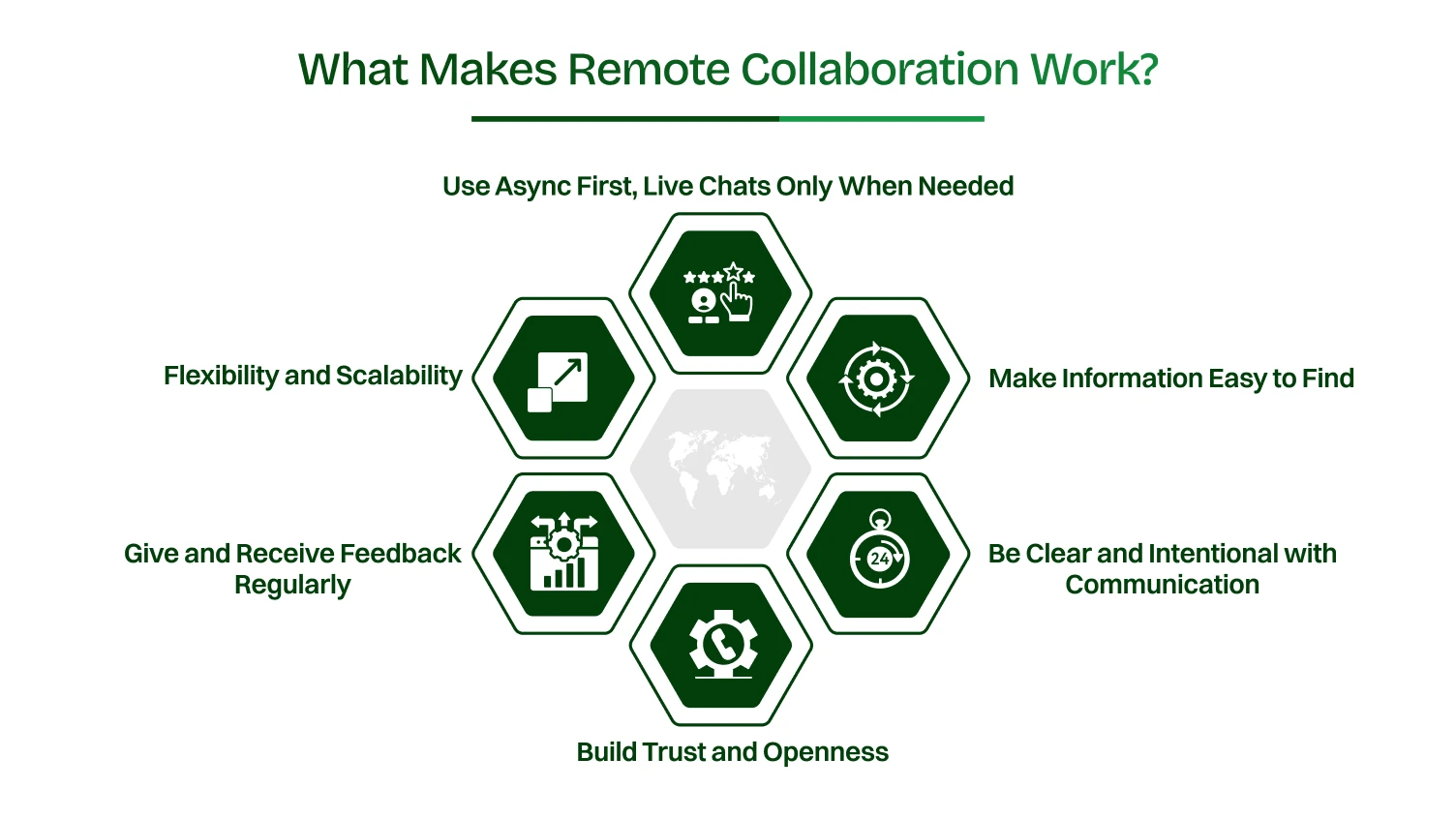 What Makes Remote Collaboration Work?

Use Async First, Live Chats Only When Needed

Flexibility and Scalability

Make Information Easy to Find

Give and Receive Feedback Regularly

24

Be Clear and Intentional with Communication

Build Trust and Openness